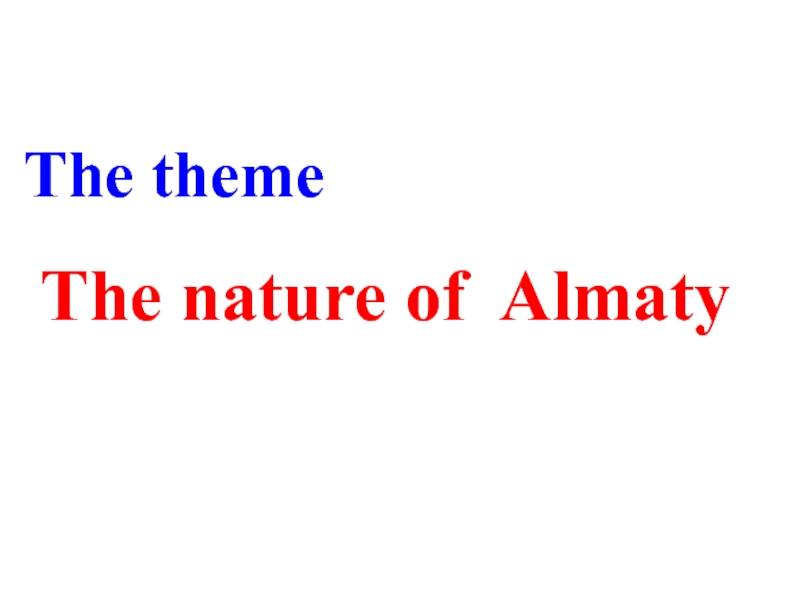 The theme

The nature of Almaty